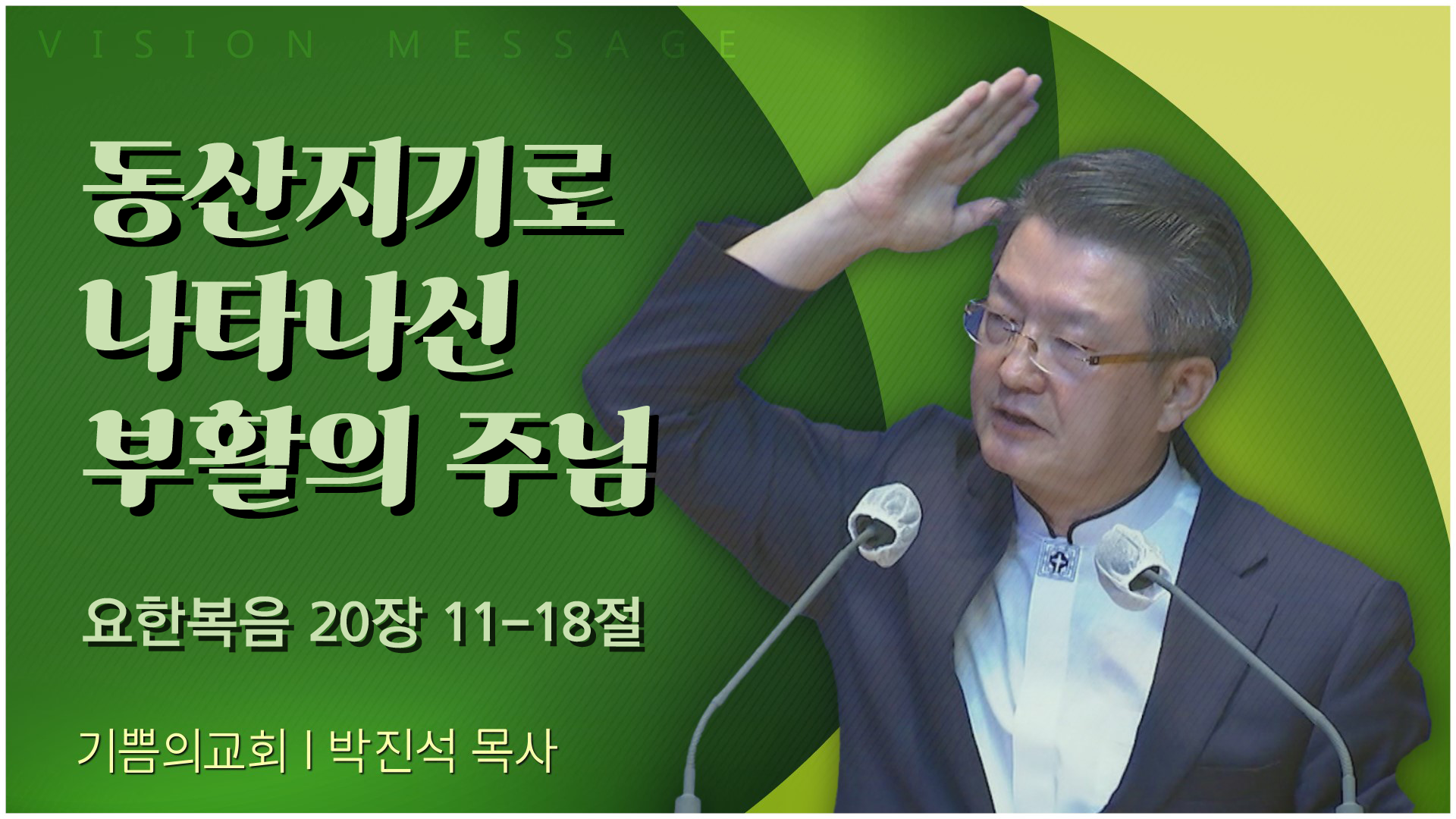 VISION MESSAGE

동산지기로
나타나신
부활의 주님

요한복음 20장 11-18절

기쁨의교회 | 박진석 목사